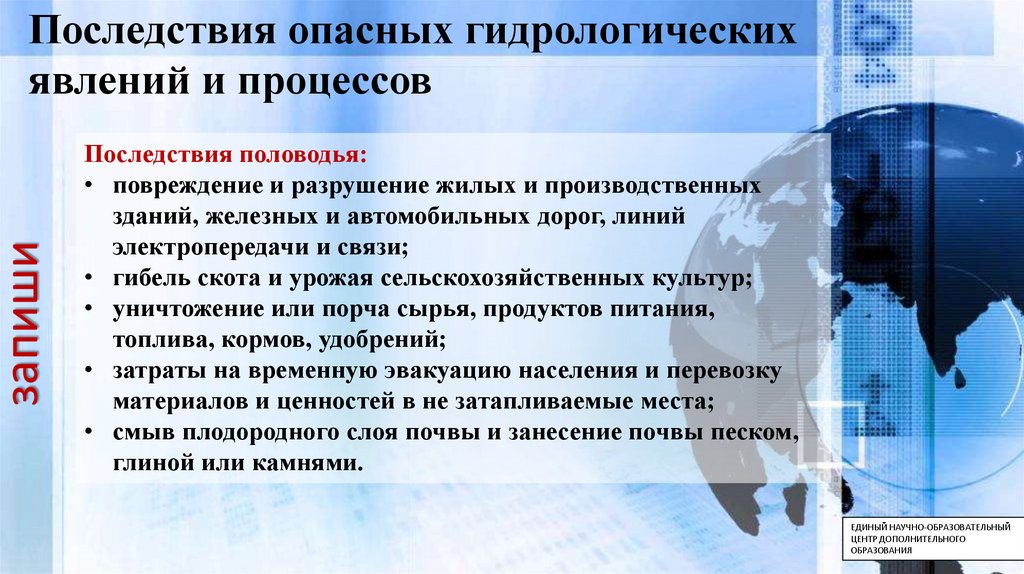 Последствия опасных гидрологических явлений и процессов

запиши

Последствия половодья:
• повреждение и разрушение жилых и производственных зданий, железных и автомобильных дорог, линий электропередачи и связи;
• гибель скота и урожая сельскохозяйственных культур;
• уничтожение или порча сырья, продуктов питания, топлива, кормов, удобрений;
• затраты на временную эвакуацию населения и перевозку материалов и ценностей в не затапливаемые места;
• смыв плодородного слоя почвы и занесение почвы песком, глиной или камнями.

ЕДИНЫЙ НАУЧНО-ОБРАЗОВАТЕЛЬНЫЙ ЦЕНТР ДОПОЛНИТЕЛЬНОГО ОБРАЗОВАНИЯ